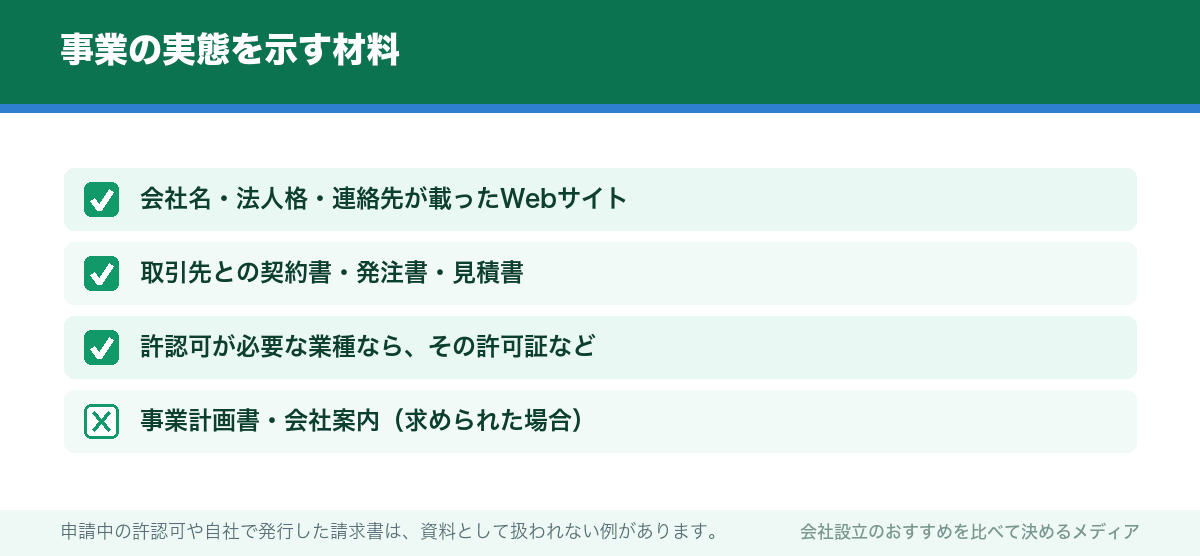 事業の実態を示す材料

☑ 会社名・法人格・連絡先が載ったWebサイト

☑ 取引先との契約書・発注書・見積書

☑ 許認可が必要な業種なら、その許可証など

☒ 事業計画書・会社案内（求められた場合）

申請中の許認可や自社で発行した請求書は、資料として扱われない例があります。

会社設立のおすすめを比べて決めるメディア